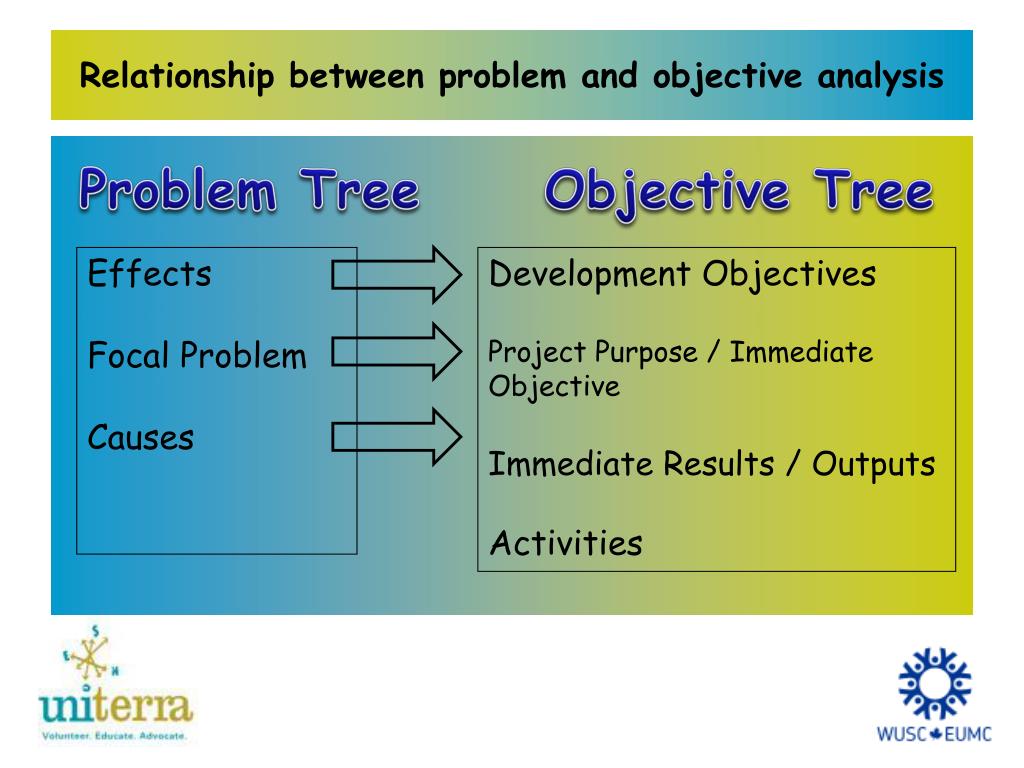 Relationship between problem and objective analysis

Problem Tree

Objective Tree

Effects

Focal Problem

Causes

Development Objectives

Project Purpose / Immediate Objective

Immediate Results / Outputs

Activities

S
E
N

uniterra

Volunteer. Educate. Advocate.

WUSC EUMC